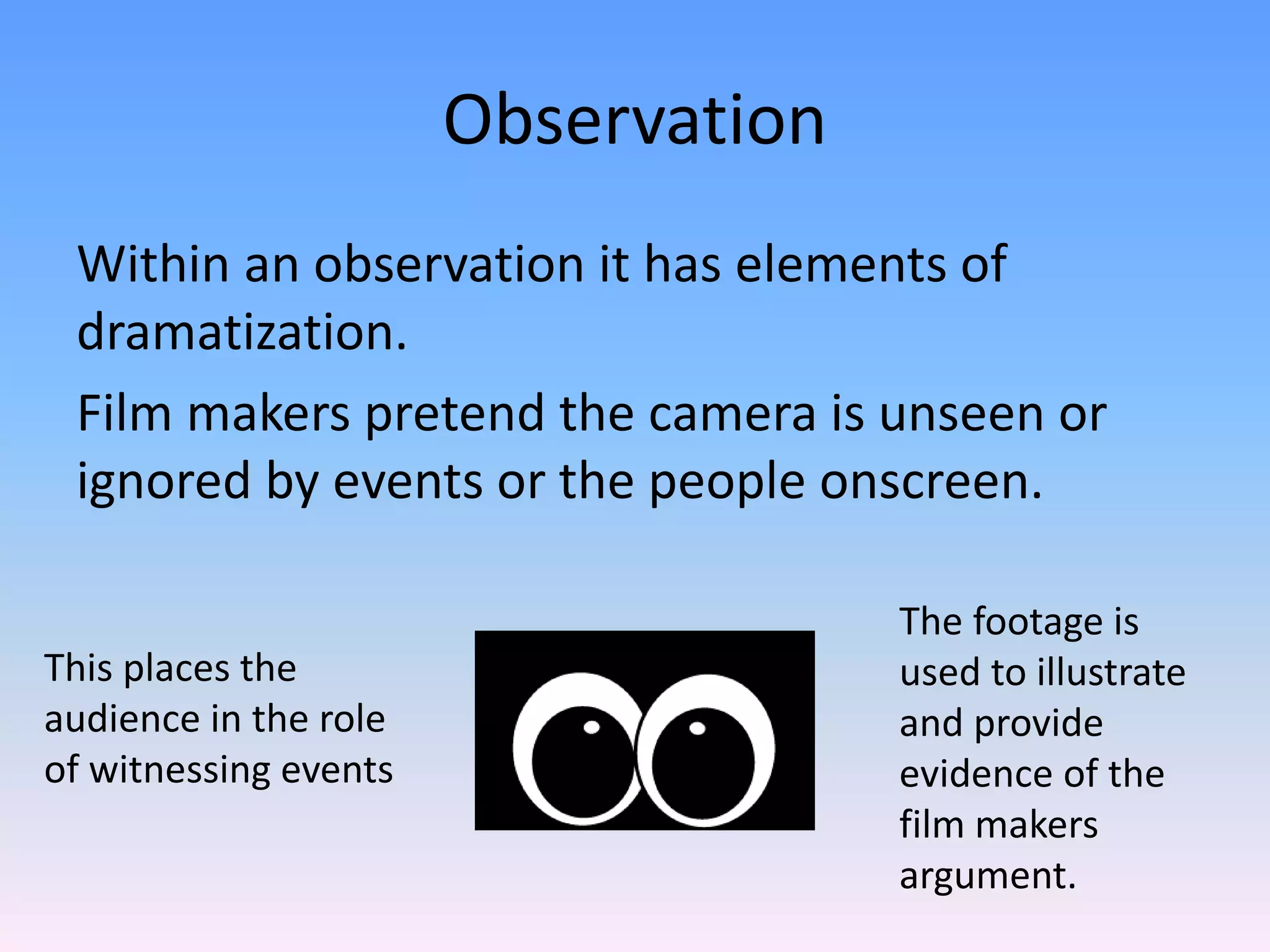 Observation

Within an observation it has elements of dramatization.

Film makers pretend the camera is unseen or ignored by events or the people onscreen.

This places the audience in the role of witnessing events

The footage is used to illustrate and provide evidence of the film makers argument.